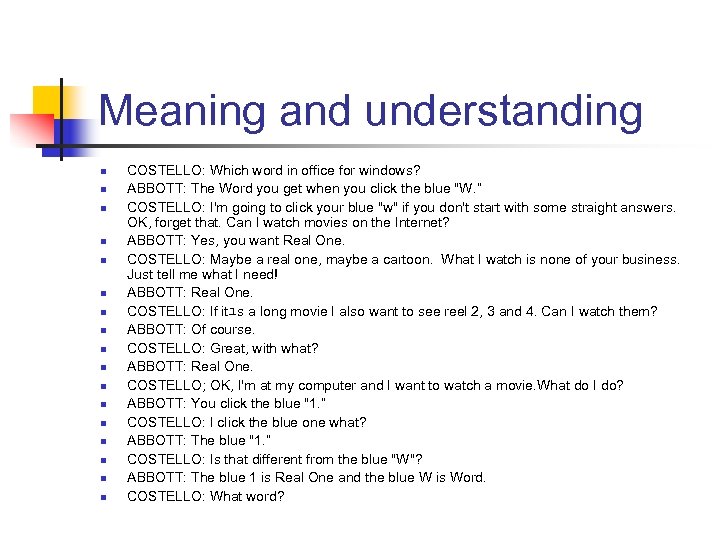 Meaning and understanding

- COSTELLO: Which word in office for windows?
- ABBOTT: The Word you get when you click the blue "W."
- COSTELLO: I'm going to click your blue "w" if you don't start with some straight answers. OK, forget that. Can I watch movies on the Internet?
- ABBOTT: Yes, you want Real One.
- COSTELLO: Maybe a real one, maybe a cartoon. What I watch is none of your business. Just tell me what I need!
- ABBOTT: Real One.
- COSTELLO: If it1s a long movie I also want to see reel 2, 3 and 4. Can I watch them?
- ABBOTT: Of course.
- COSTELLO: Great, with what?
- ABBOTT: Real One.
- COSTELLO; OK, I'm at my computer and I want to watch a movie.What do I do?
- ABBOTT: You click the blue "1."
- COSTELLO: I click the blue one what?
- ABBOTT: The blue "1."
- COSTELLO: Is that different from the blue "W"?
- ABBOTT: The blue 1 is Real One and the blue W is Word.
- COSTELLO: What word?